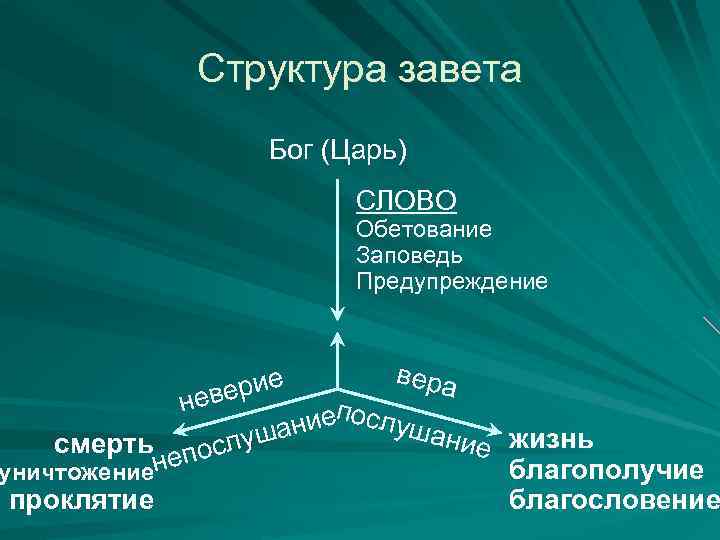 Структура завета

Бог (Царь)

СЛОВО
Обетование
Заповедь
Предупреждение

неверие

вера

непослушание

послушание

смерть
уничтожение
проклятие

жизнь
благополучие
благословение